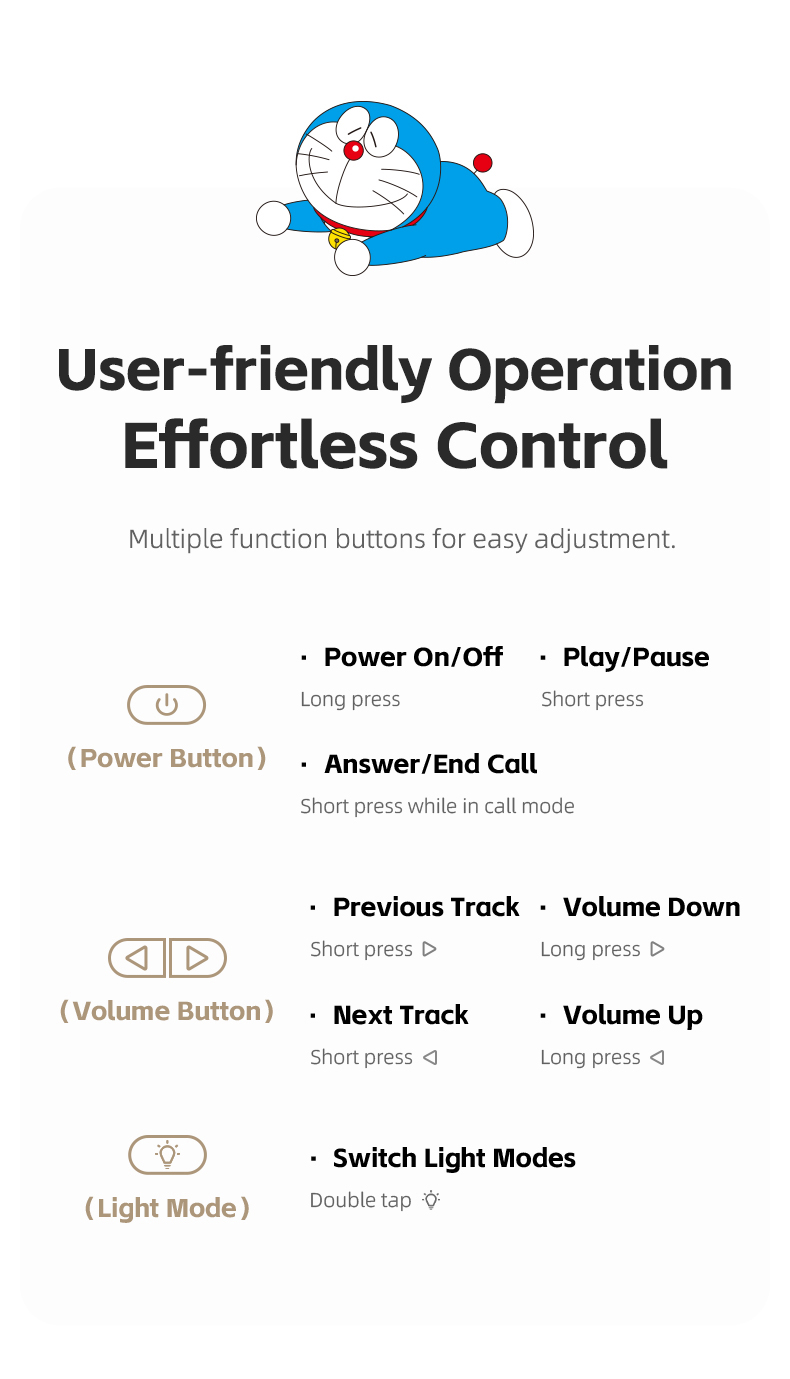 User-friendly Operation
Effortless Control

Multiple function buttons for easy adjustment.

（Power Button）

· Power On/Off
Long press

· Play/Pause
Short press

· Answer/End Call
Short press while in call mode

（Volume Button）

· Previous Track
Short press ▷

· Volume Down
Long press ▷

· Next Track
Short press ◁

· Volume Up
Long press ◁

（Light Mode）

· Switch Light Modes
Double tap